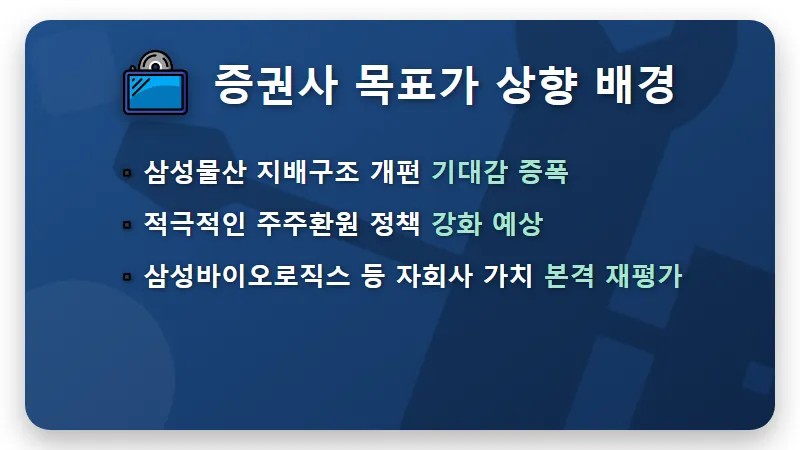 증권사 목표가 상향 배경

• 삼성물산 지배구조 개편 기대감 증폭
• 적극적인 주주환원 정책 강화 예상
• 삼성바이오로직스 등 자회사 가치 본격 재평가